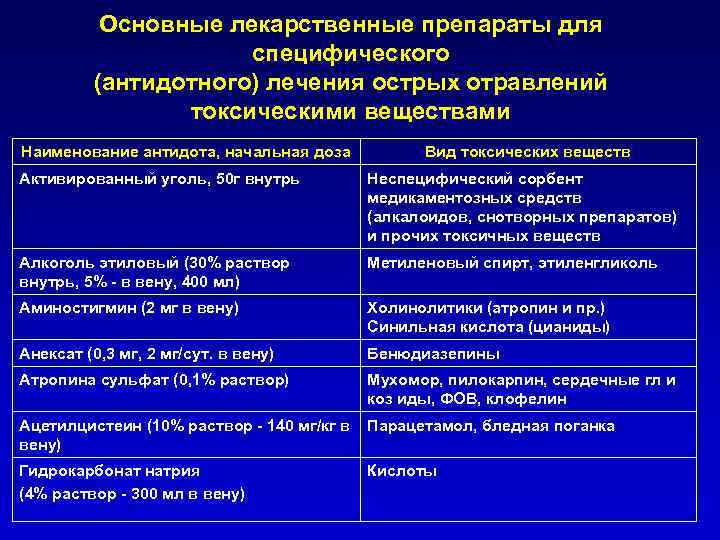 Основные лекарственные препараты для специфического (антидотного) лечения острых отравлений токсическими веществами

| Наименование антидота, начальная доза | Вид токсических веществ |
|---|---|
| Активированный уголь, 50г внутрь | Неспецифический сорбент медикаментозных средств (алкалоидов, снотворных препаратов) и прочих токсичных веществ |
| Алкоголь этиловый (30% раствор внутрь, 5% - в вену, 400 мл) | Метиленовый спирт, этиленгликоль |
| Аминостигмин (2 мг в вену) | Холинолитики (атропин и пр.) Синильная кислота (цианиды) |
| Анексат (0,3 мг, 2 мг/сут. в вену) | Бенюдиазепины |
| Атропина сульфат (0,1% раствор) | Мухомор, пилокарпин, сердечные гл и коз иды, ФОВ, клофелин |
| Ацетилцистеин (10% раствор - 140 мг/кг в вену) | Парацетамол, бледная поганка |
| Гидрокарбонат натрия (4% раствор - 300 мл в вену) | Кислоты |